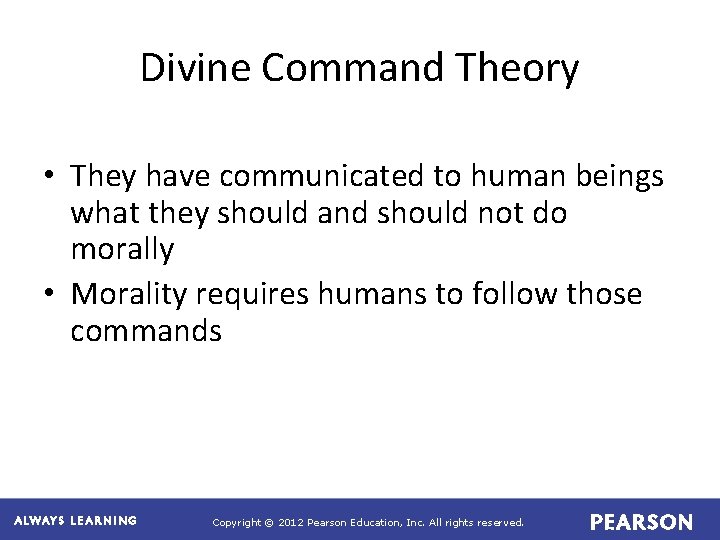 Divine Command Theory

• They have communicated to human beings what they should and should not do morally
• Morality requires humans to follow those commands

ALWAYS LEARNING

Copyright © 2012 Pearson Education, Inc. All rights reserved.

PEARSON